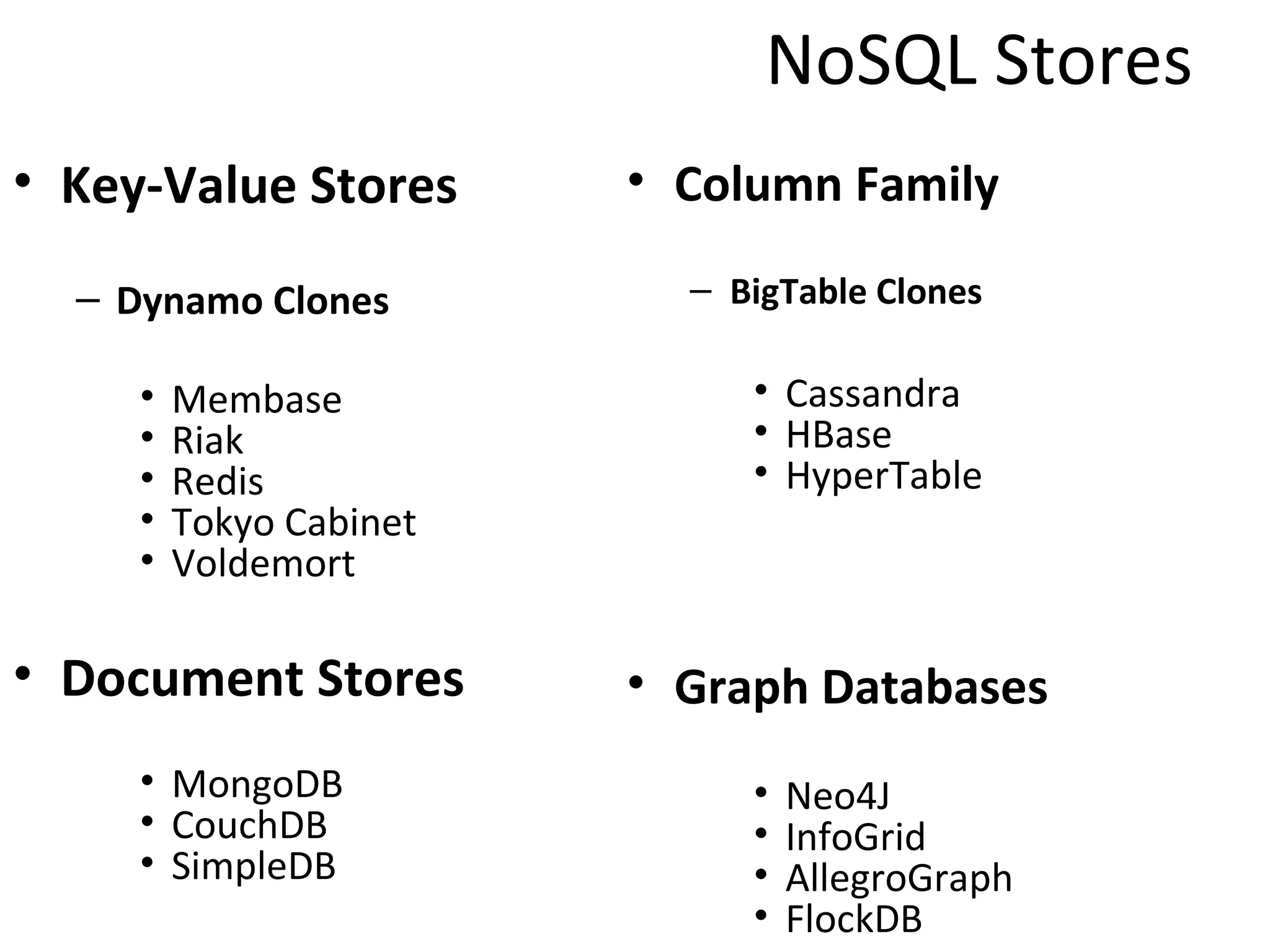 NoSQL Stores

• Key-Value Stores

– Dynamo Clones

• Membase
• Riak
• Redis
• Tokyo Cabinet
• Voldemort

• Document Stores

• MongoDB
• CouchDB
• SimpleDB

• Column Family

– BigTable Clones

• Cassandra
• HBase
• HyperTable

• Graph Databases

• Neo4J
• InfoGrid
• AllegroGraph
• FlockDB